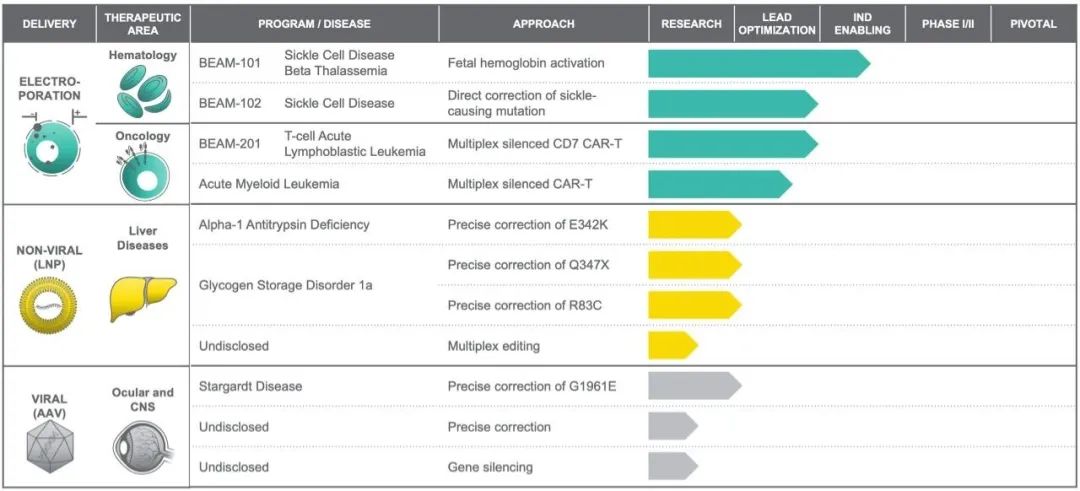 | DELIVERY | THERAPEUTIC AREA | PROGRAM / DISEASE | APPROACH | RESEARCH | LEAD OPTIMIZATION | IND ENABLING | PHASE I/II | PIVOTAL |
|---|---|---|---|---|---|---|---|---|
| ELECTRO-PORATION | Hematology | BEAM-101 Sickle Cell Disease Beta Thalassemia | Fetal hemoglobin activation | | | | | |
| | | BEAM-102 Sickle Cell Disease | Direct correction of sickle-causing mutation | | | | | |
| | Oncology | BEAM-201 T-cell Acute Lymphoblastic Leukemia | Multiplex silenced CD7 CAR-T | | | | | |
| | | Acute Myeloid Leukemia | Multiplex silenced CAR-T | | | | | |
| NON-VIRAL (LNP) | Liver Diseases | Alpha-1 Antitrypsin Deficiency | Precise correction of E342K | | | | | |
| | | Glycogen Storage Disorder 1a | Precise correction of Q347X | | | | | |
| | | | Precise correction of R83C | | | | | |
| | | Undisclosed | Multiplex editing | | | | | |
| VIRAL (AAV) | Ocular and CNS | Stargardt Disease | Precise correction of G1961E | | | | | |
| | | Undisclosed | Precise correction | | | | | |
| | | Undisclosed | Gene silencing | | | | | |